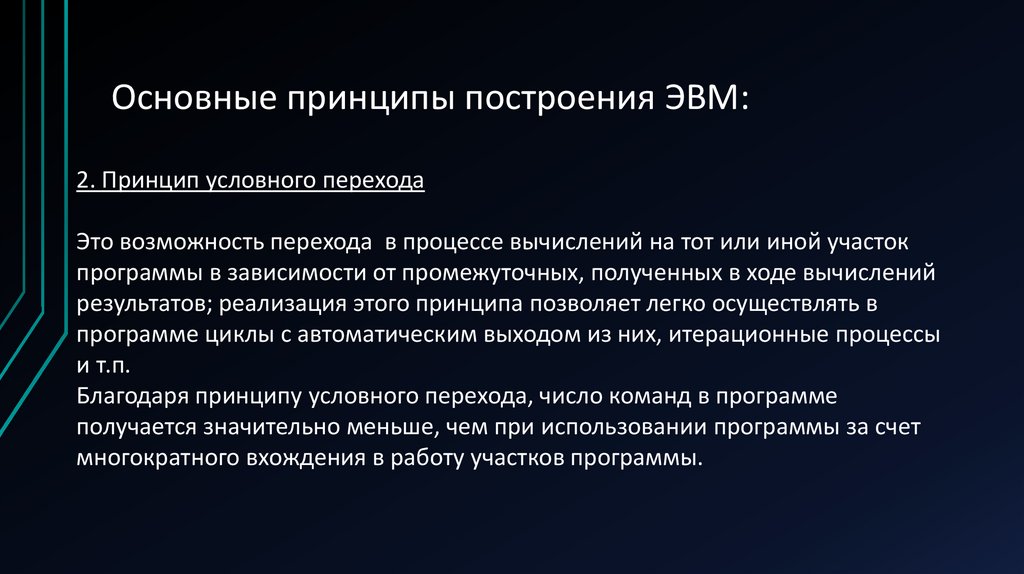 Основные принципы построения ЭВМ:

2. Принцип условного перехода

Это возможность перехода  в процессе вычислений на тот или иной участок программы в зависимости от промежуточных, полученных в ходе вычислений результатов; реализация этого принципа позволяет легко осуществлять в программе циклы с автоматическим выходом из них, итерационные процессы и т.п.
Благодаря принципу условного перехода, число команд в программе получается значительно меньше, чем при использовании программы за счет многократного вхождения в работу участков программы.